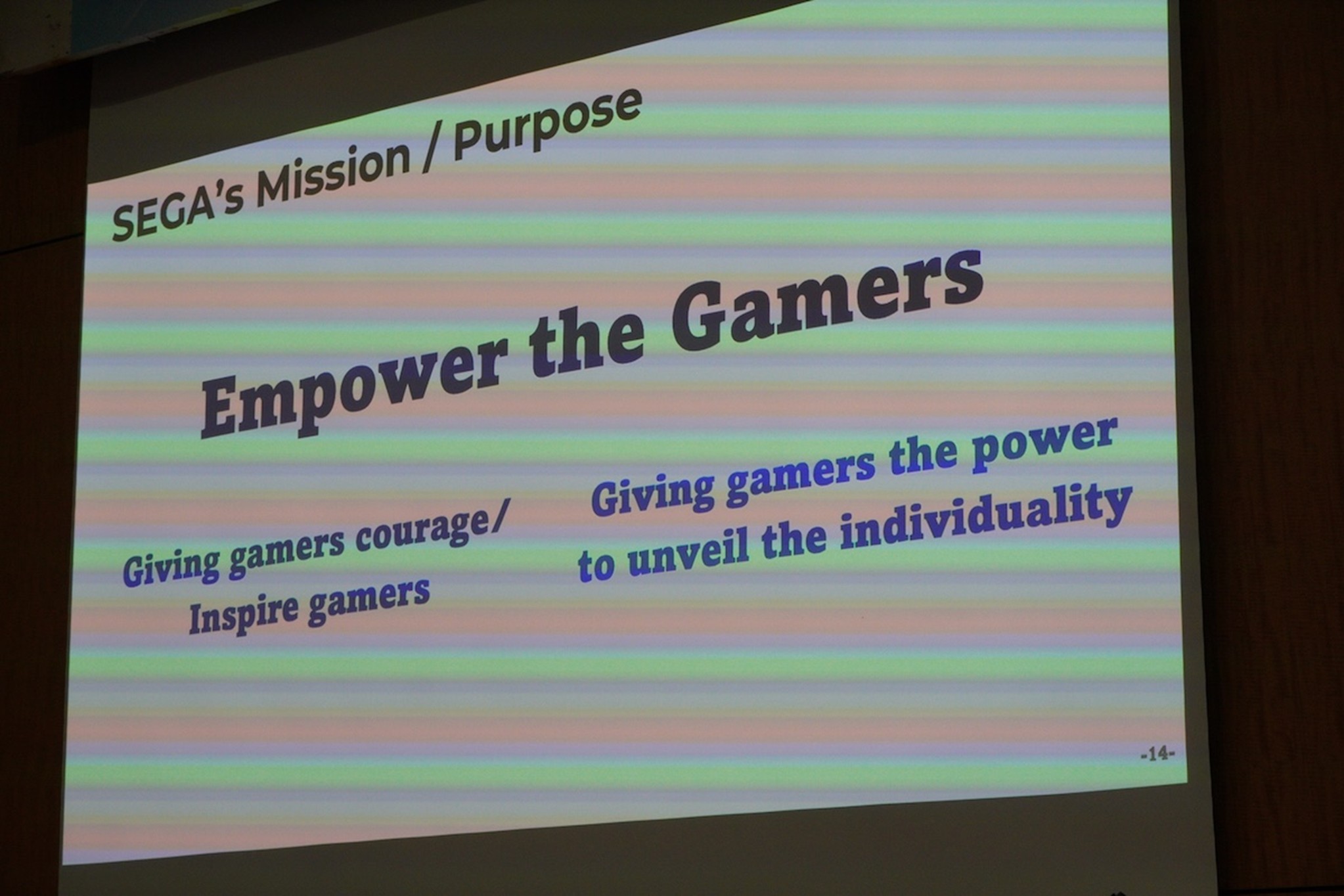 SEGA's Mission / Purpose

Empower the Gamers

Giving gamers courage/
Inspire gamers

Giving gamers the power
to unveil the individuality

-14-